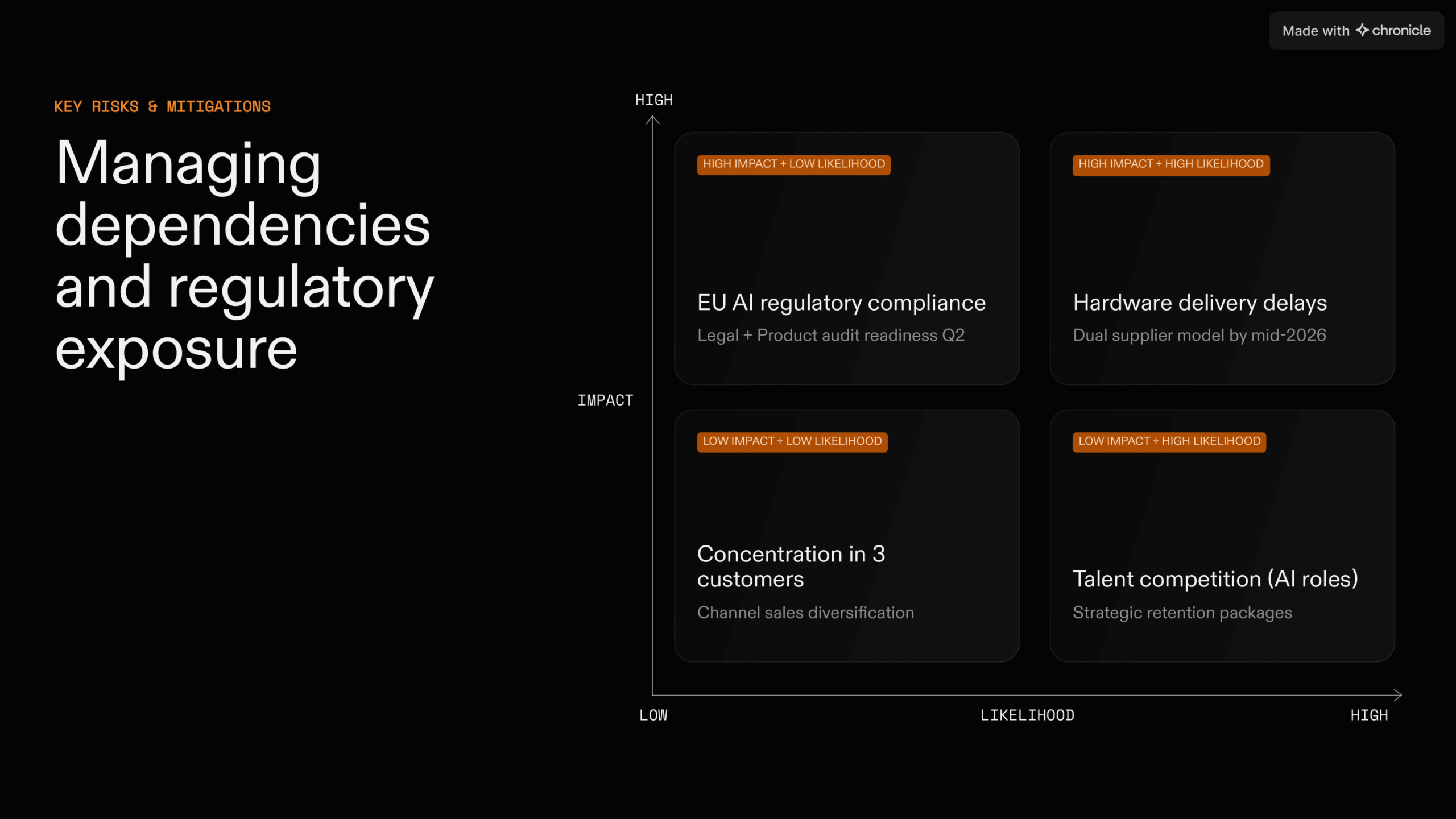 Made with chronicle

KEY RISKS & MITIGATIONS

Managing dependencies and regulatory exposure

HIGH

IMPACT

HIGH IMPACT + LOW LIKELIHOOD

EU AI regulatory compliance

Legal + Product audit readiness Q2

HIGH IMPACT + HIGH LIKELIHOOD

Hardware delivery delays

Dual supplier model by mid-2026

LOW IMPACT + LOW LIKELIHOOD

Concentration in 3 customers

Channel sales diversification

LOW IMPACT + HIGH LIKELIHOOD

Talent competition (AI roles)

Strategic retention packages

LOW

LIKELIHOOD

HIGH